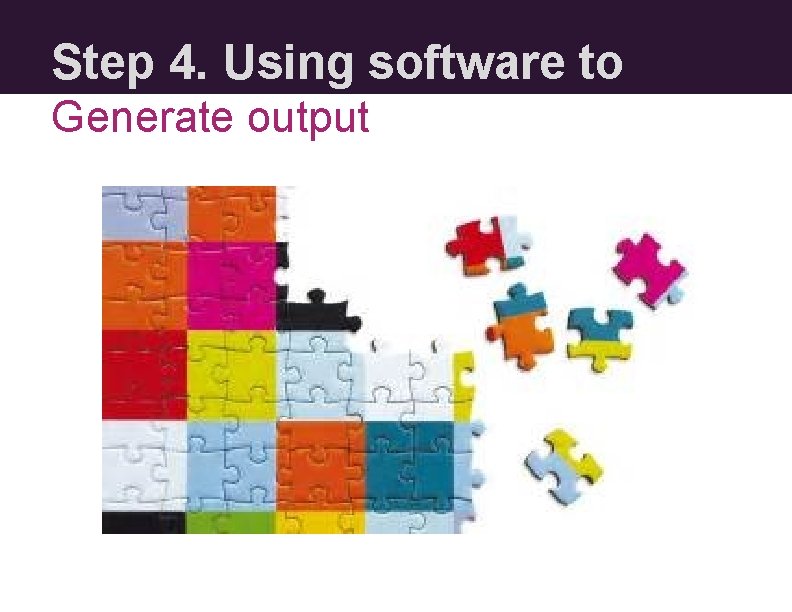 Step 4. Using software to

Generate output